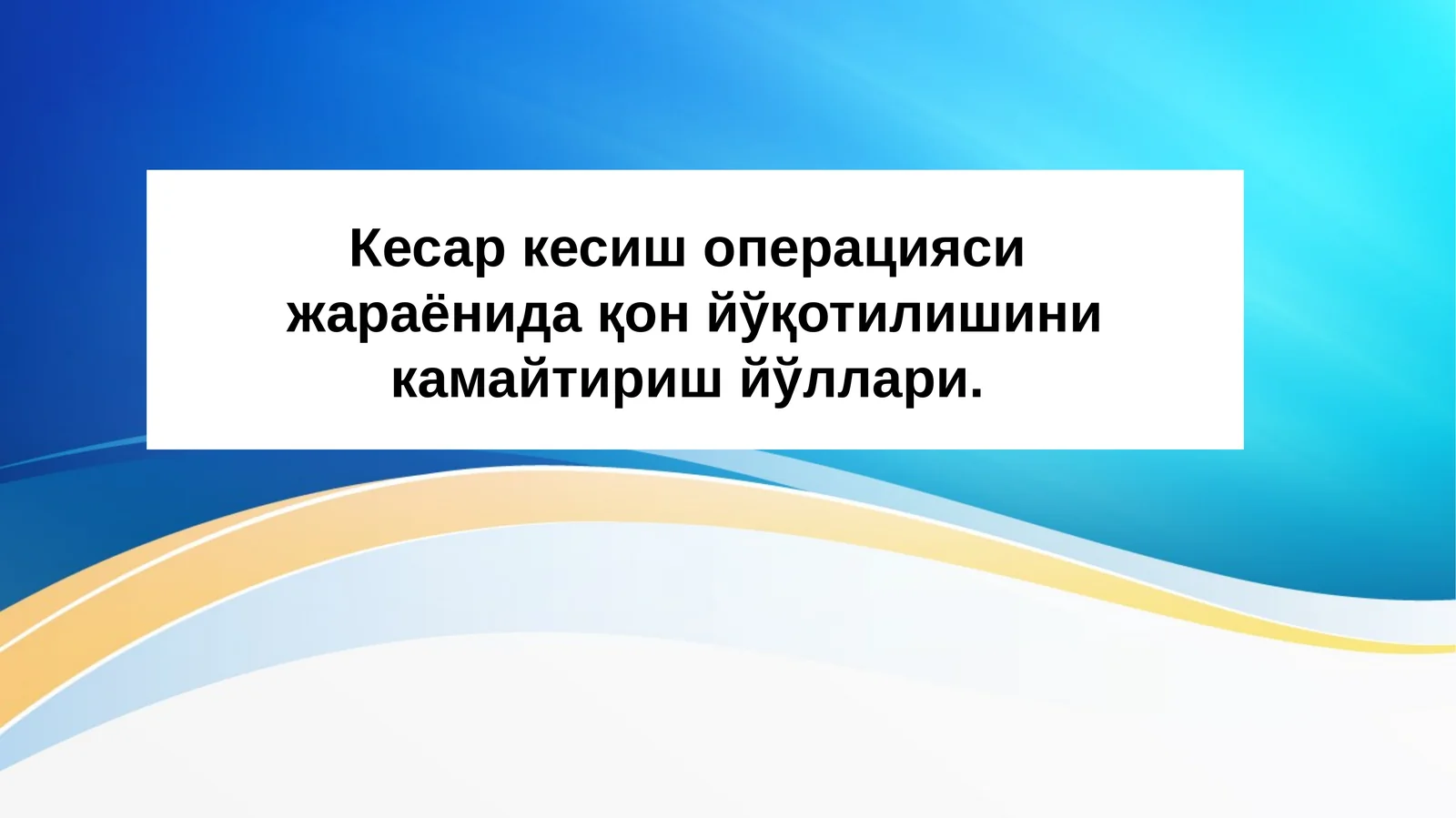 Кесар кесиш операцияси жараёнида қон йўқотилишини камайтириш йўллари.